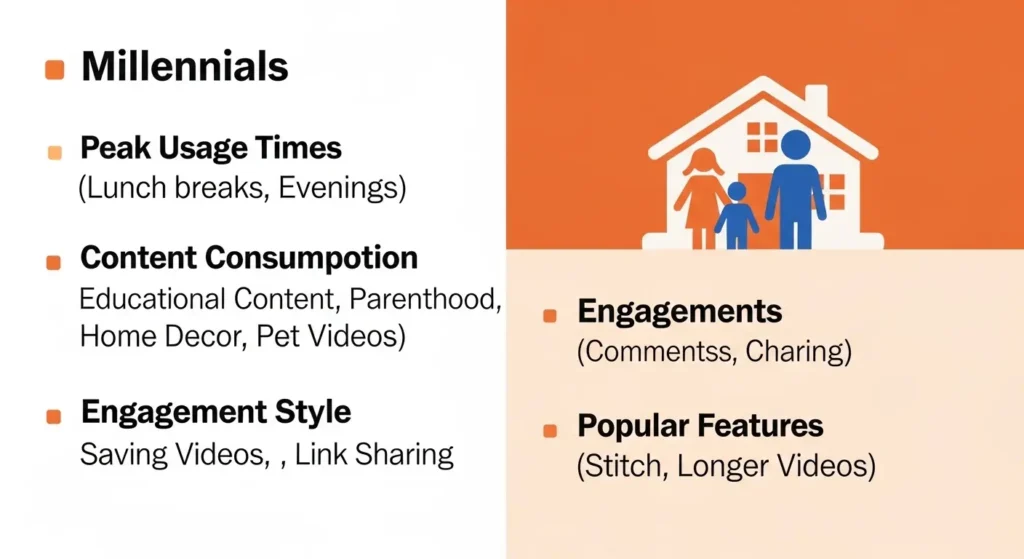 Millennials

Peak Usage Times
(Lunch breaks, Evenings)

Content Consumpotion
Educational Content, Parenthood, Home Decor, Pet Videos)

Engagement Style
Saving Videos, , Link Sharing

Engagements
(Commentss, Charing)

Popular Features
(Stitch, Longer Videos)